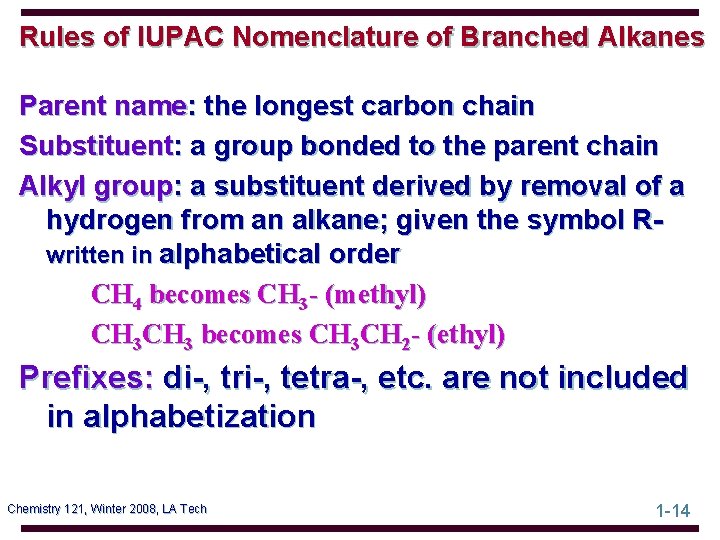 Rules of IUPAC Nomenclature of Branched Alkanes

Parent name: the longest carbon chain

Substituent: a group bonded to the parent chain

Alkyl group: a substituent derived by removal of a hydrogen from an alkane; given the symbol R- written in alphabetical order

$CH_4$ becomes $CH_3$- (methyl)

$CH_3CH_3$ becomes $CH_3CH_2$- (ethyl)

Prefixes: di-, tri-, tetra-, etc. are not included in alphabetization

Chemistry 121, Winter 2008, LA Tech

1-14